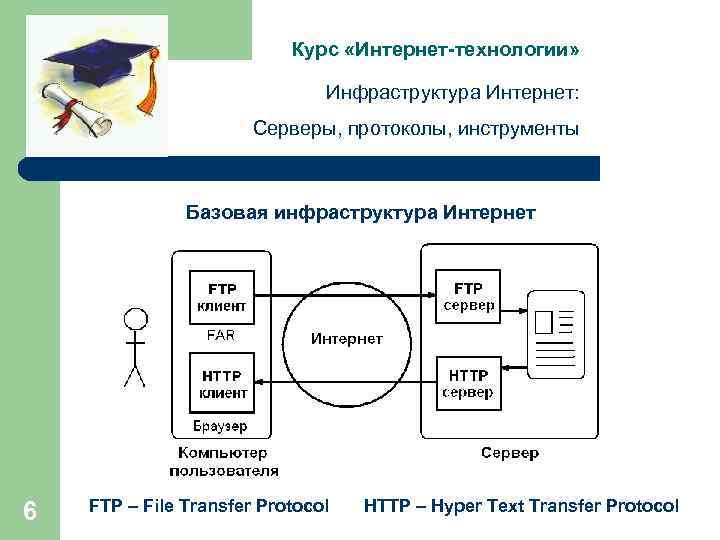 Курс «Интернет-технологии»

Инфраструктура Интернет:

Серверы, протоколы, инструменты

Базовая инфраструктура Интернет

FTP клиент

FAR

HTTP клиент

Браузер

Компьютер пользователя

Интернет

FTP сервер

HTTP сервер

Сервер

6

FTP – File Transfer Protocol HTTP – Hyper Text Transfer Protocol